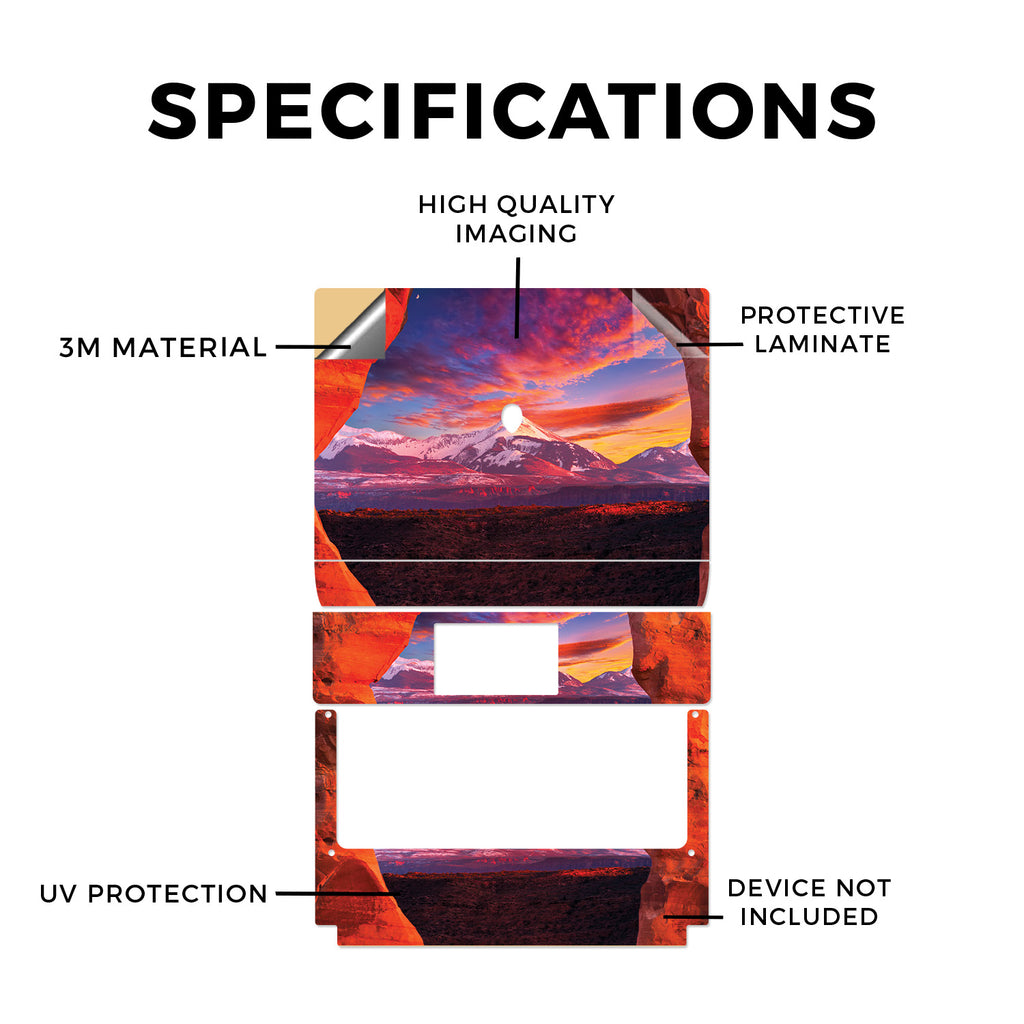 SPECIFICATIONS

HIGH QUALITY IMAGING

3M MATERIAL

PROTECTIVE LAMINATE

UV PROTECTION

DEVICE NOT INCLUDED